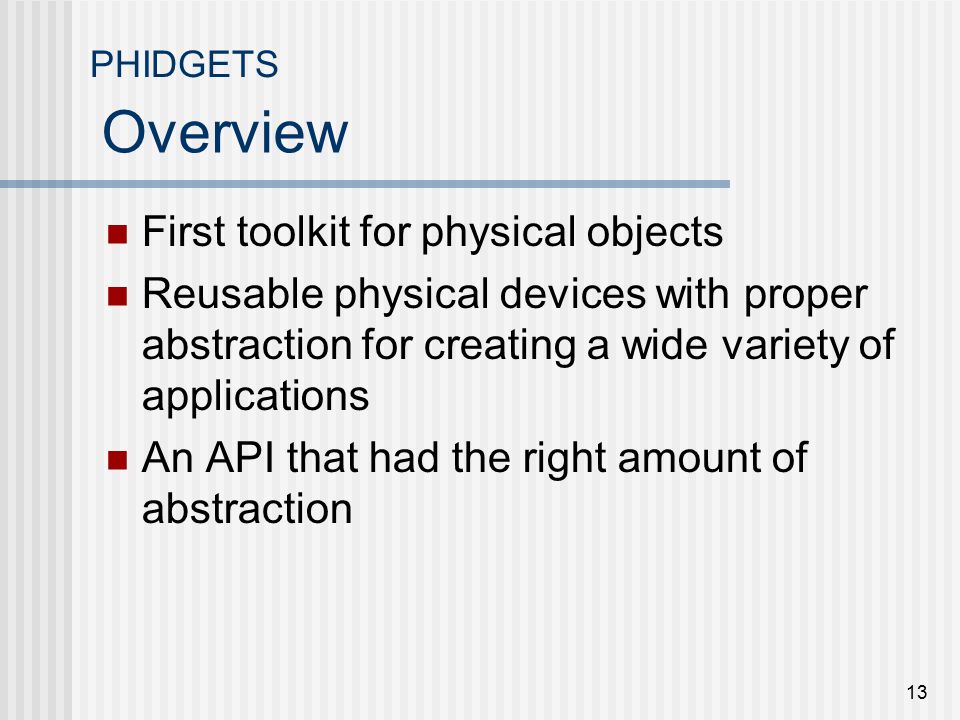 PHIDGETS

Overview

- First toolkit for physical objects
- Reusable physical devices with proper abstraction for creating a wide variety of applications
- An API that had the right amount of abstraction

13